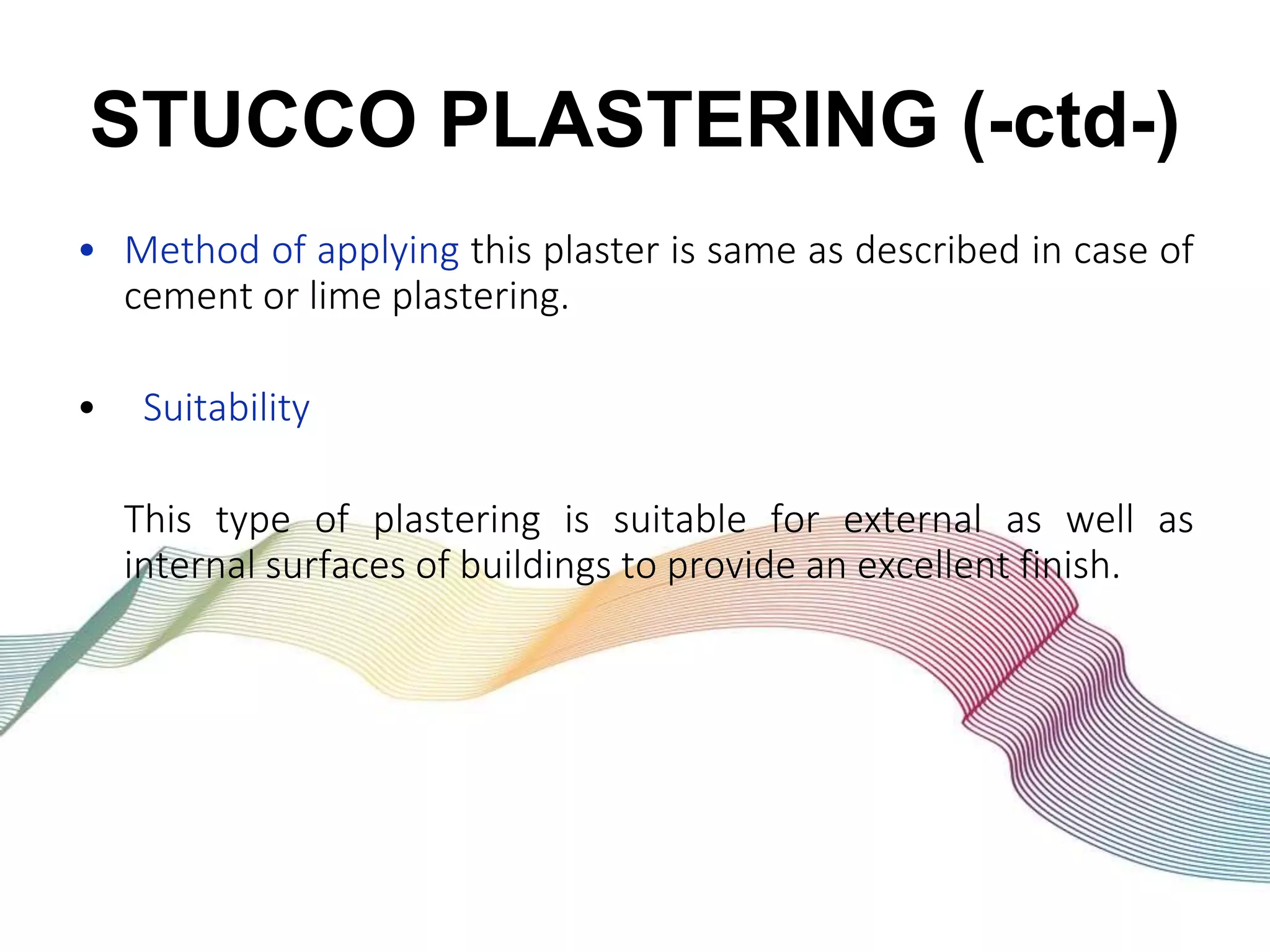 STUCCO PLASTERING (-ctd-)

• Method of applying this plaster is same as described in case of cement or lime plastering.

• Suitability

This type of plastering is suitable for external as well as internal surfaces of buildings to provide an excellent finish.